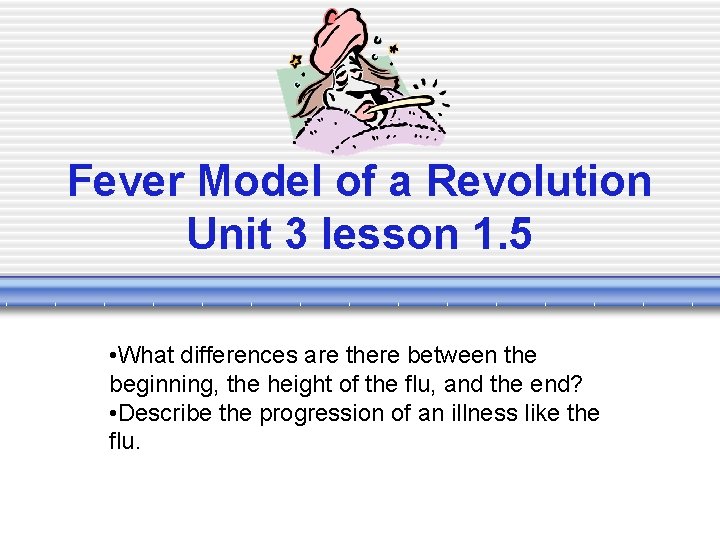 Fever Model of a Revolution
Unit 3 lesson 1.5

•What differences are there between the beginning, the height of the flu, and the end?
•Describe the progression of an illness like the flu.